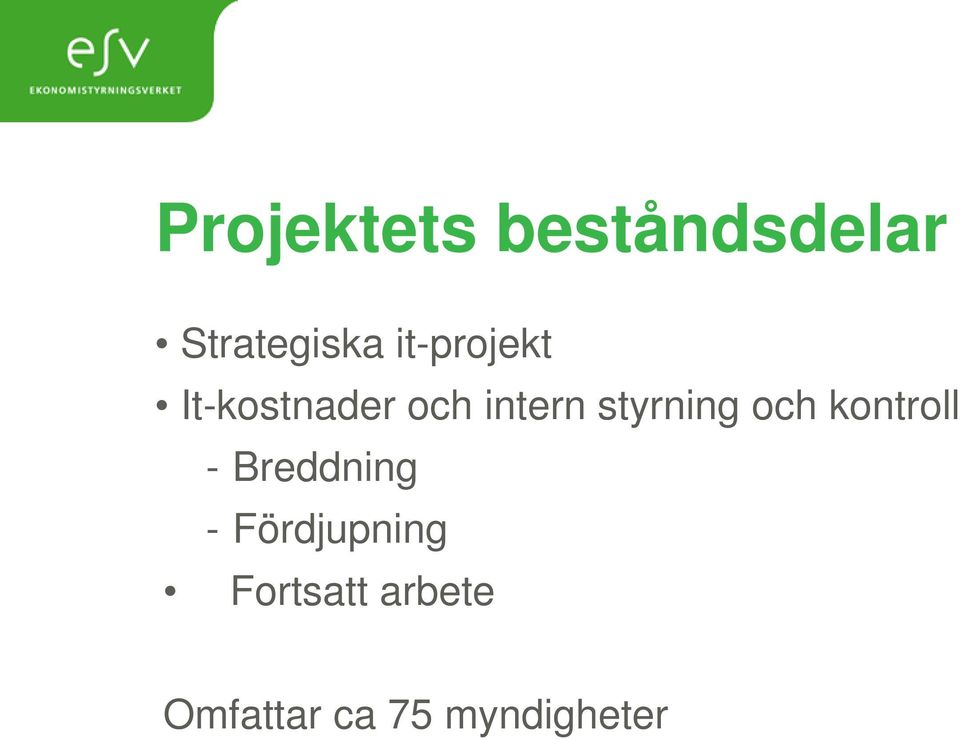 esv
EKONOMISTYRNINGSVERKET

Projektets beståndsdelar

• Strategiska it-projekt
• It-kostnader och intern styrning och kontroll
- Breddning
- Fördjupning
• Fortsatt arbete

Omfattar ca 75 myndigheter